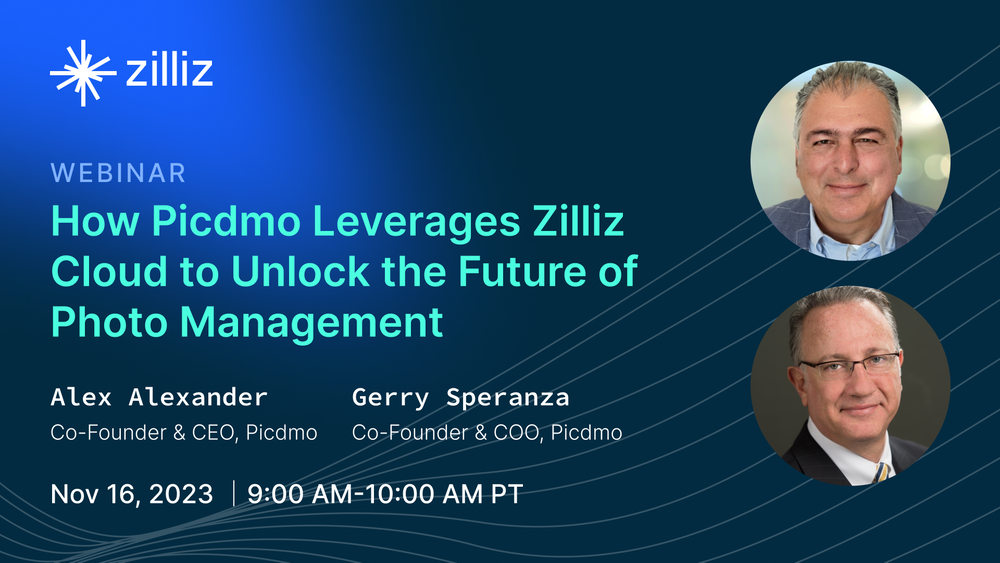 zilliz

WEBINAR

How Picdmo Leverages Zilliz Cloud to Unlock the Future of Photo Management

Alex Alexander
Co-Founder & CEO, Picdmo

Gerry Speranza
Co-Founder & COO, Picdmo

Nov 16, 2023 | 9:00 AM-10:00 AM PT